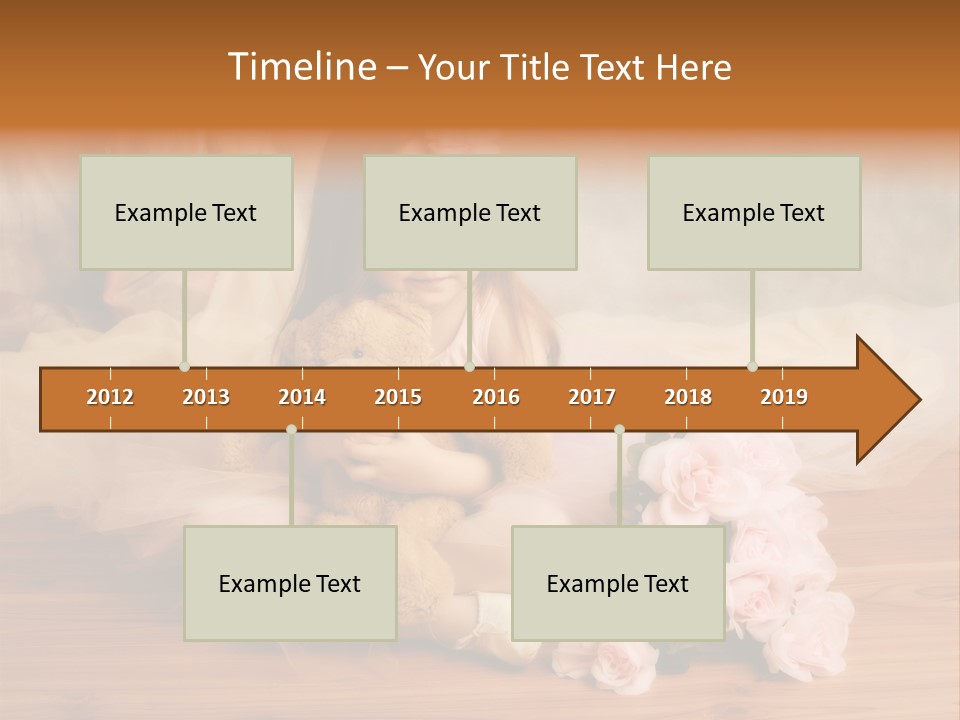 Timeline – Your Title Text Here

Example Text

Example Text

Example Text

2012 2013 2014 2015 2016 2017 2018 2019

Example Text

Example Text